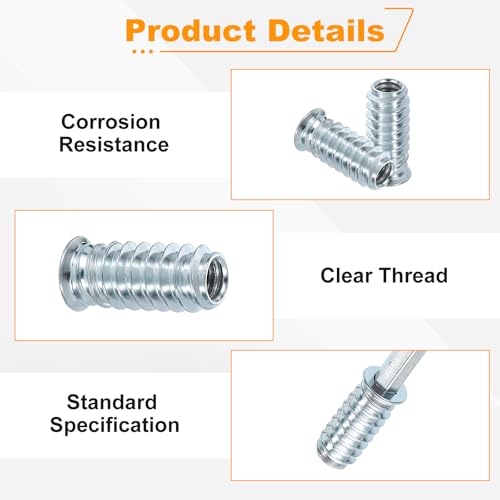 Product Details

Corrosion Resistance

Clear Thread

Standard Specification